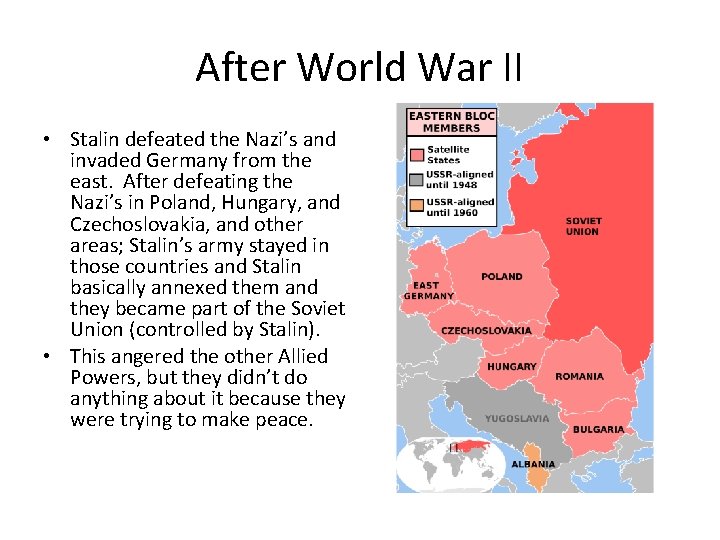 After World War II

• Stalin defeated the Nazi's and invaded Germany from the east. After defeating the Nazi's in Poland, Hungary, and Czechoslovakia, and other areas; Stalin's army stayed in those countries and Stalin basically annexed them and they became part of the Soviet Union (controlled by Stalin).

• This angered the other Allied Powers, but they didn't do anything about it because they were trying to make peace.

EASTERN BLOC MEMBERS
Satellite States
USSR-aligned until 1948
USSR-aligned until 1960

SOVIET UNION
POLAND
EAST GERMANY
CZECHOSLOVAKIA
HUNGARY
ROMANIA
YUGOSLAVIA
BULGARIA
ALBANIA